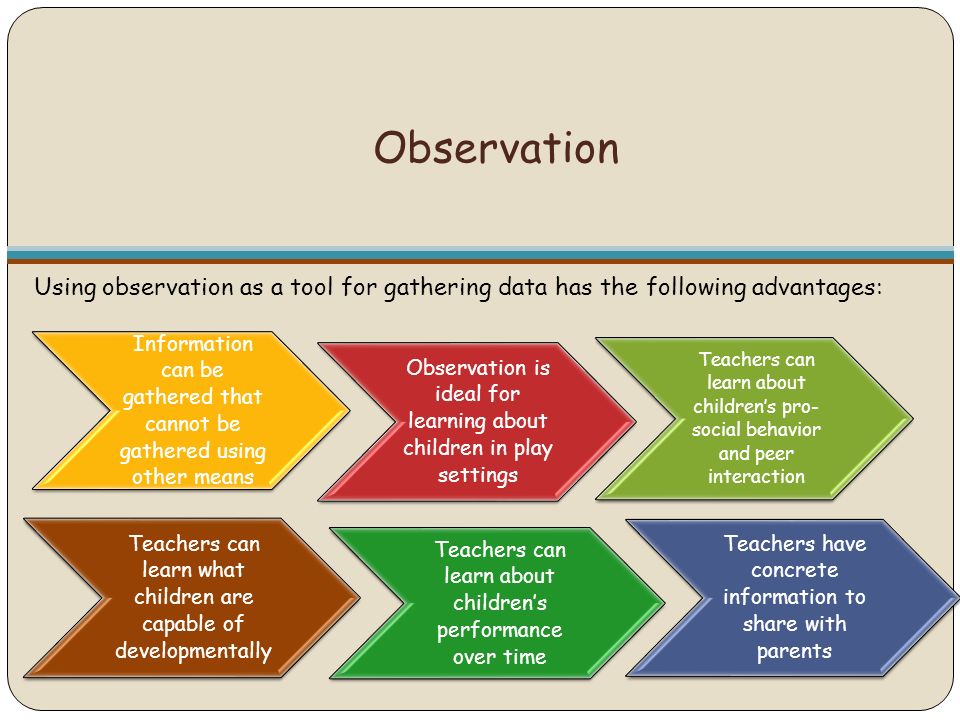 Observation

Using observation as a tool for gathering data has the following advantages:

Information can be gathered that cannot be gathered using other means

Observation is ideal for learning about children in play settings

Teachers can learn about children's pro-social behavior and peer interaction

Teachers can learn what children are capable of developmentally

Teachers can learn about children's performance over time

Teachers have concrete information to share with parents